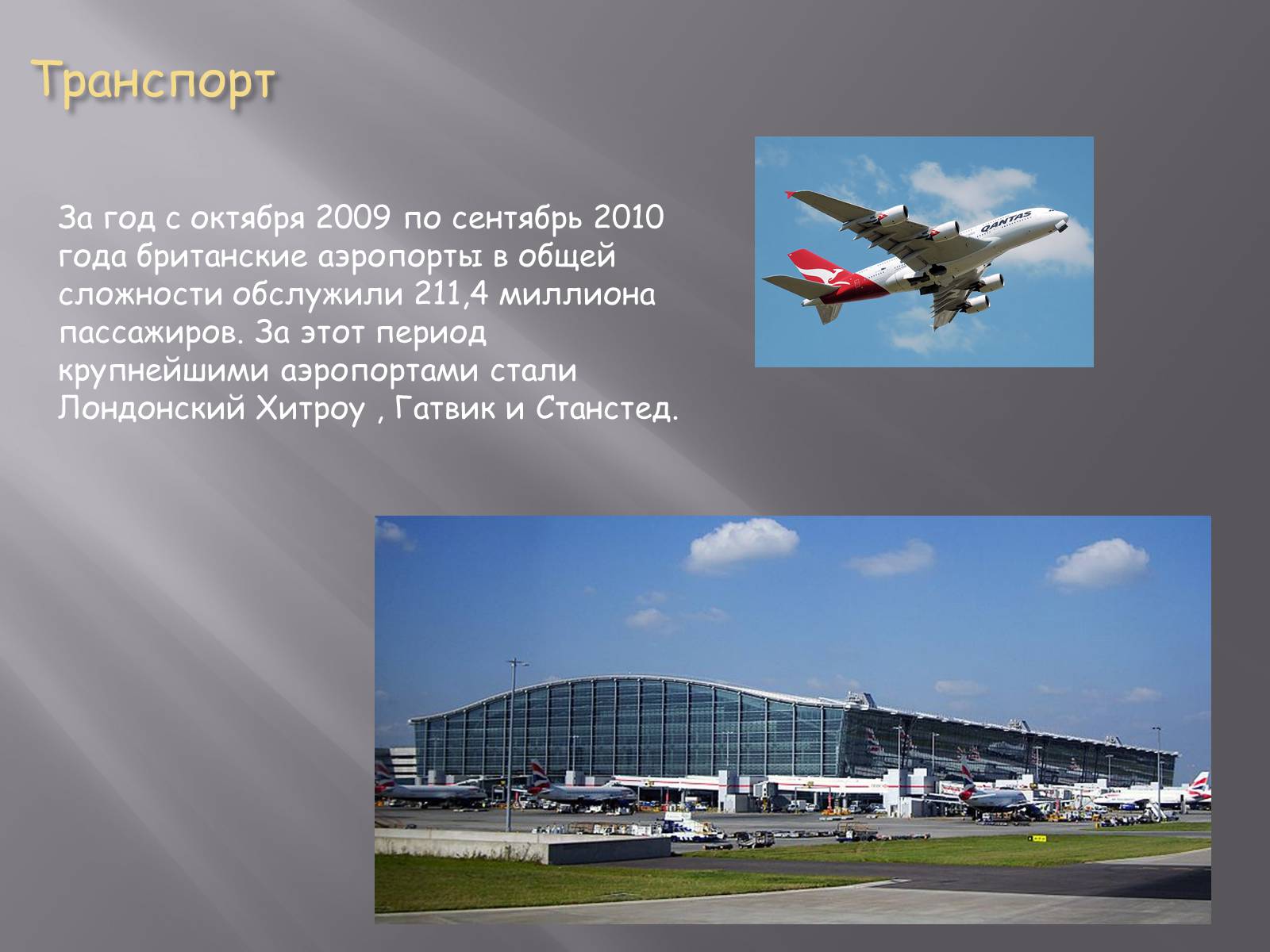 Транспорт

За год с октября 2009 по сентябрь 2010 года британские аэропорты в общей сложности обслужили 211,4 миллиона пассажиров. За этот период крупнейшими аэропортами стали Лондонский Хитроу , Гатвик и Станстед.

QANTAS